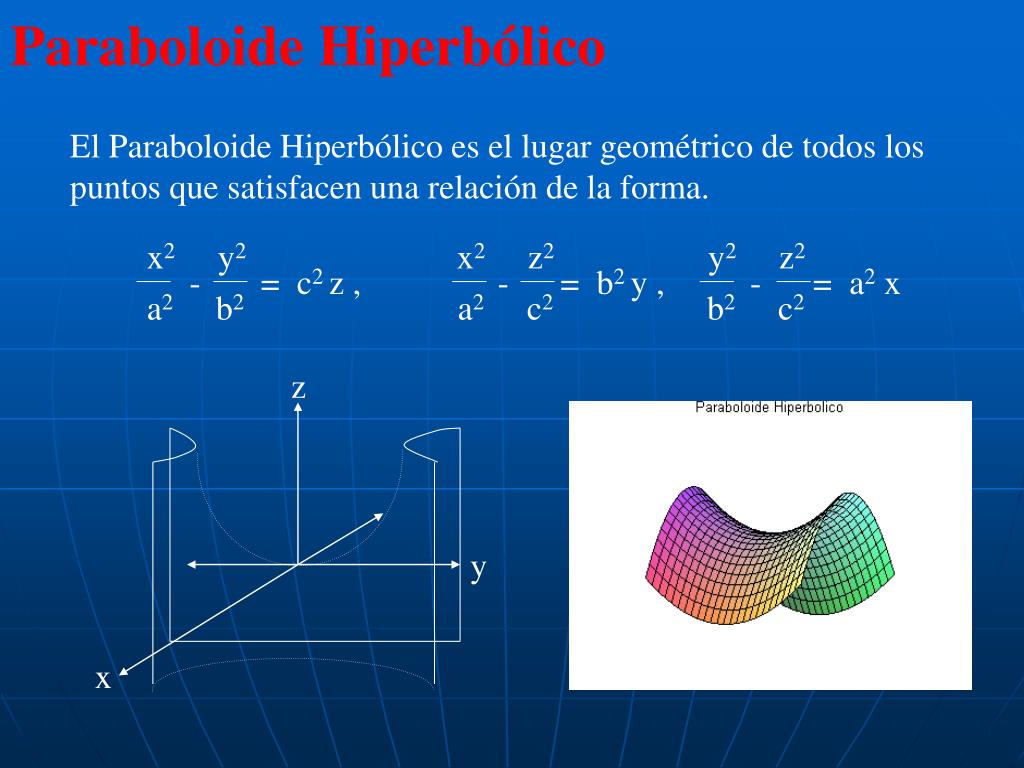 Paraboloide Hiperbólico

El Paraboloide Hiperbólico es el lugar geométrico de todos los puntos que satisfacen una relación de la forma.

$\frac{x^2}{a^2} - \frac{y^2}{b^2} = c^2 z$ , $\frac{x^2}{a^2} - \frac{z^2}{c^2} = b^2 y$ , $\frac{y^2}{b^2} - \frac{z^2}{c^2} = a^2 x$

z

y

x

Paraboloide Hiperbolico